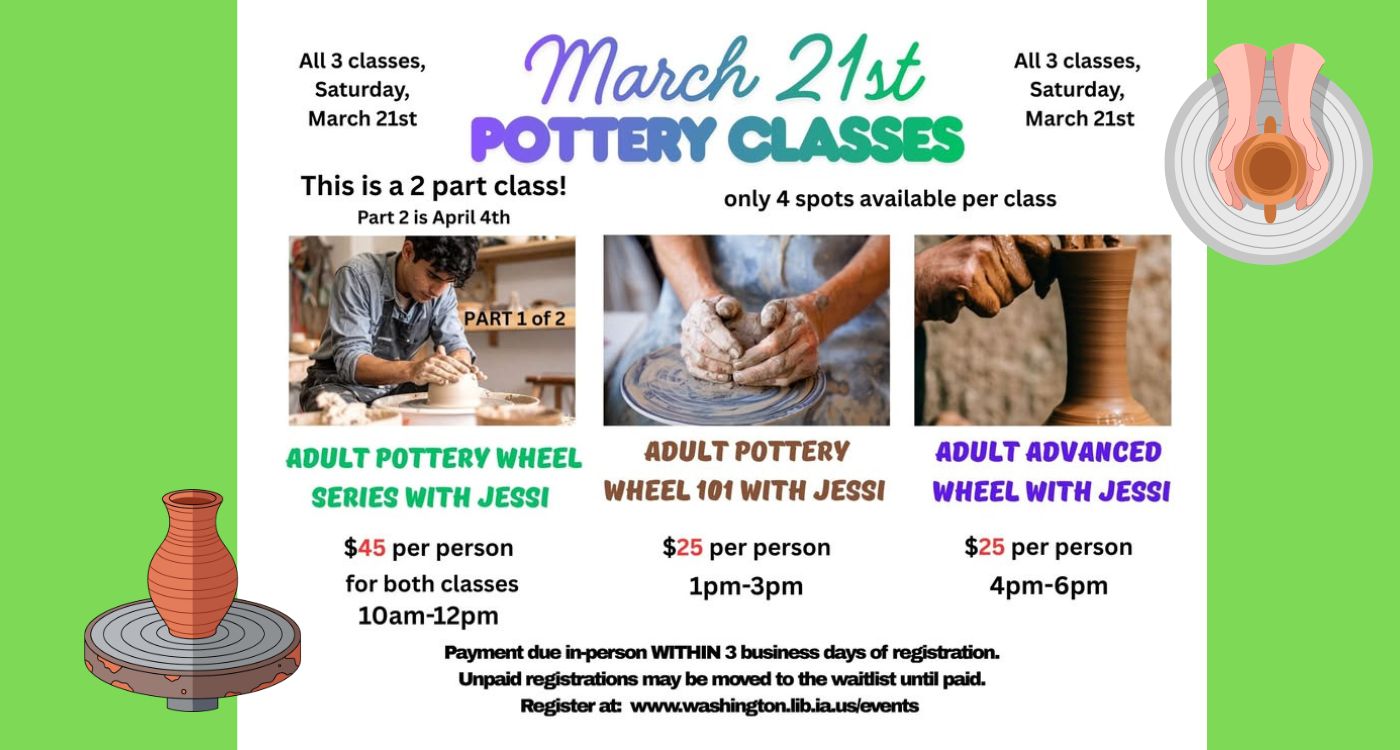 All 3 classes, Saturday, March 21st

March 21st
POTTERY CLASSES

All 3 classes, Saturday, March 21st

This is a 2 part class!
Part 2 is April 4th

only 4 spots available per class

PART 1 of 2

ADULT POTTERY WHEEL SERIES WITH JESSI

$45 per person
for both classes
10am-12pm

ADULT POTTERY WHEEL 101 WITH JESSI

$25 per person
1pm-3pm

ADULT ADVANCED WHEEL WITH JESSI

$25 per person
4pm-6pm

Payment due in-person WITHIN 3 business days of registration.
Unpaid registrations may be moved to the waitlist until paid.
Register at: www.washington.lib.ia.us/events